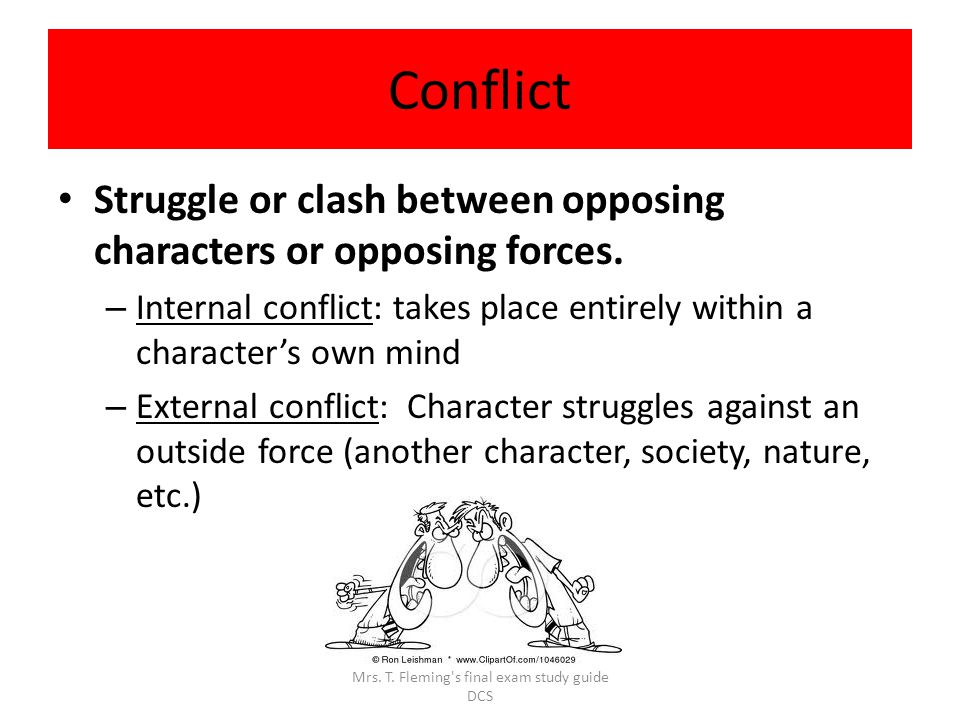 Conflict

• Struggle or clash between opposing characters or opposing forces.

– Internal conflict: takes place entirely within a character's own mind

– External conflict: Character struggles against an outside force (another character, society, nature, etc.)

© Ron Leishman * www.ClipartOf.com/1046029

Mrs. T. Fleming's final exam study guide DCS